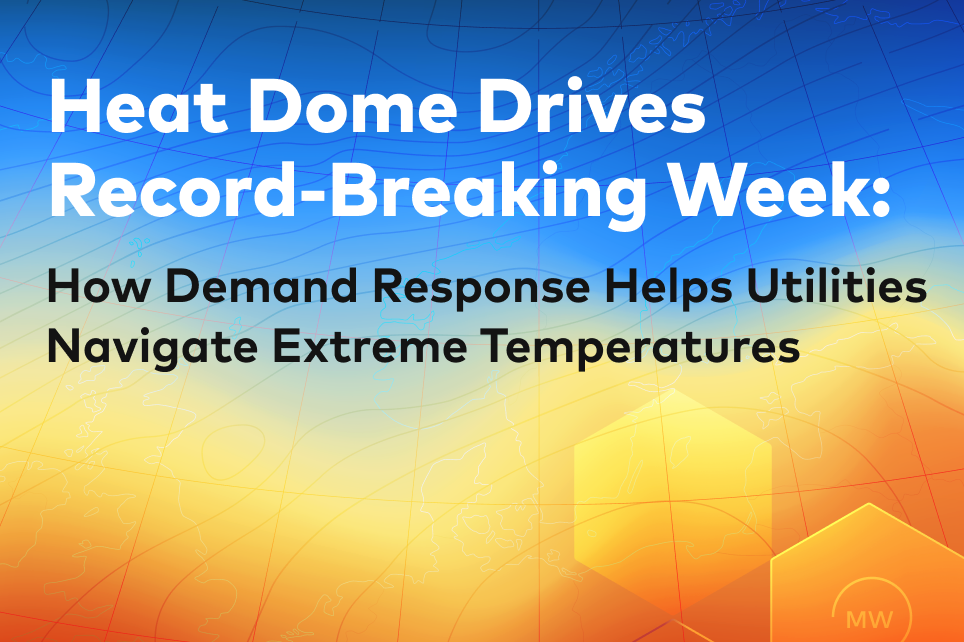 Heat Dome Drives Record-Breaking Week:

How Demand Response Helps Utilities Navigate Extreme Temperatures

MW